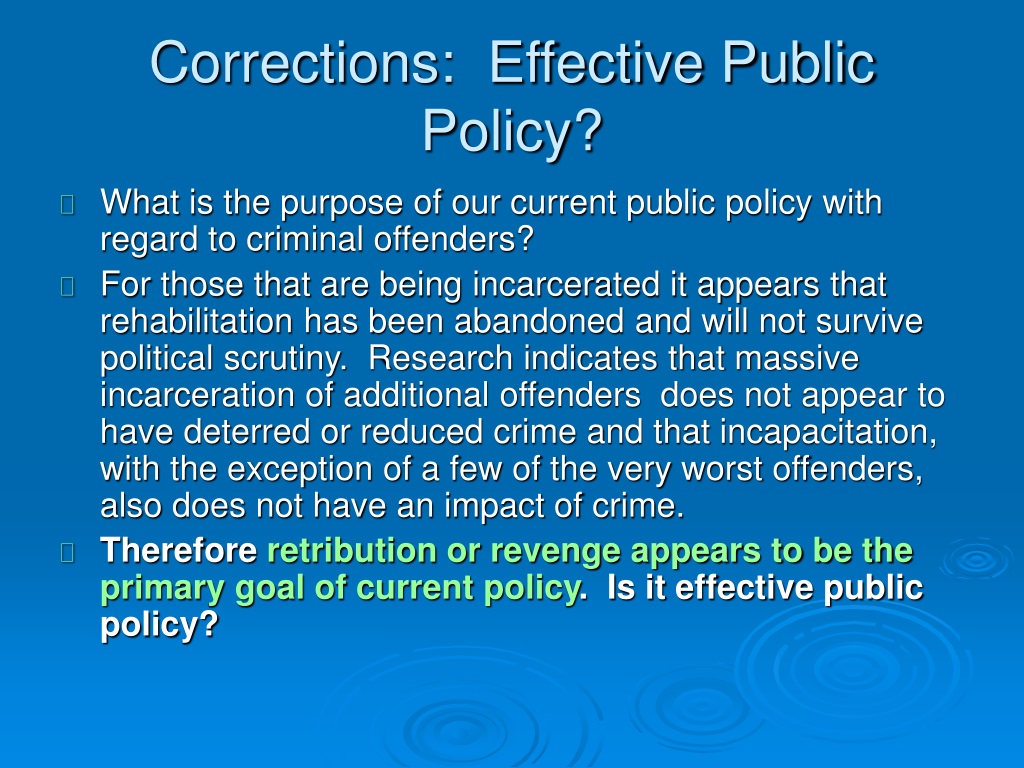 Corrections: Effective Public Policy?

What is the purpose of our current public policy with regard to criminal offenders?

For those that are being incarcerated it appears that rehabilitation has been abandoned and will not survive political scrutiny. Research indicates that massive incarceration of additional offenders does not appear to have deterred or reduced crime and that incapacitation, with the exception of a few of the very worst offenders, also does not have an impact of crime.

Therefore retribution or revenge appears to be the primary goal of current policy. Is it effective public policy?